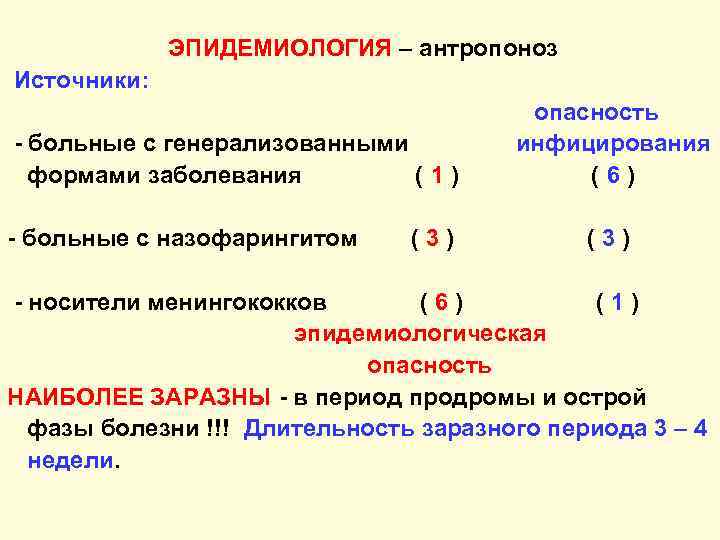 ЭПИДЕМИОЛОГИЯ – антропоноз

Источники:

опасность инфицирования

- больные с генерализованными формами заболевания ( 1 ) ( 6 )

- больные с назофарингитом ( 3 ) ( 3 )

- носители менингококков ( 6 ) ( 1 )

эпидемиологическая опасность

НАИБОЛЕЕ ЗАРАЗНЫ - в период продромы и острой фазы болезни !!! Длительность заразного периода 3 – 4 недели.